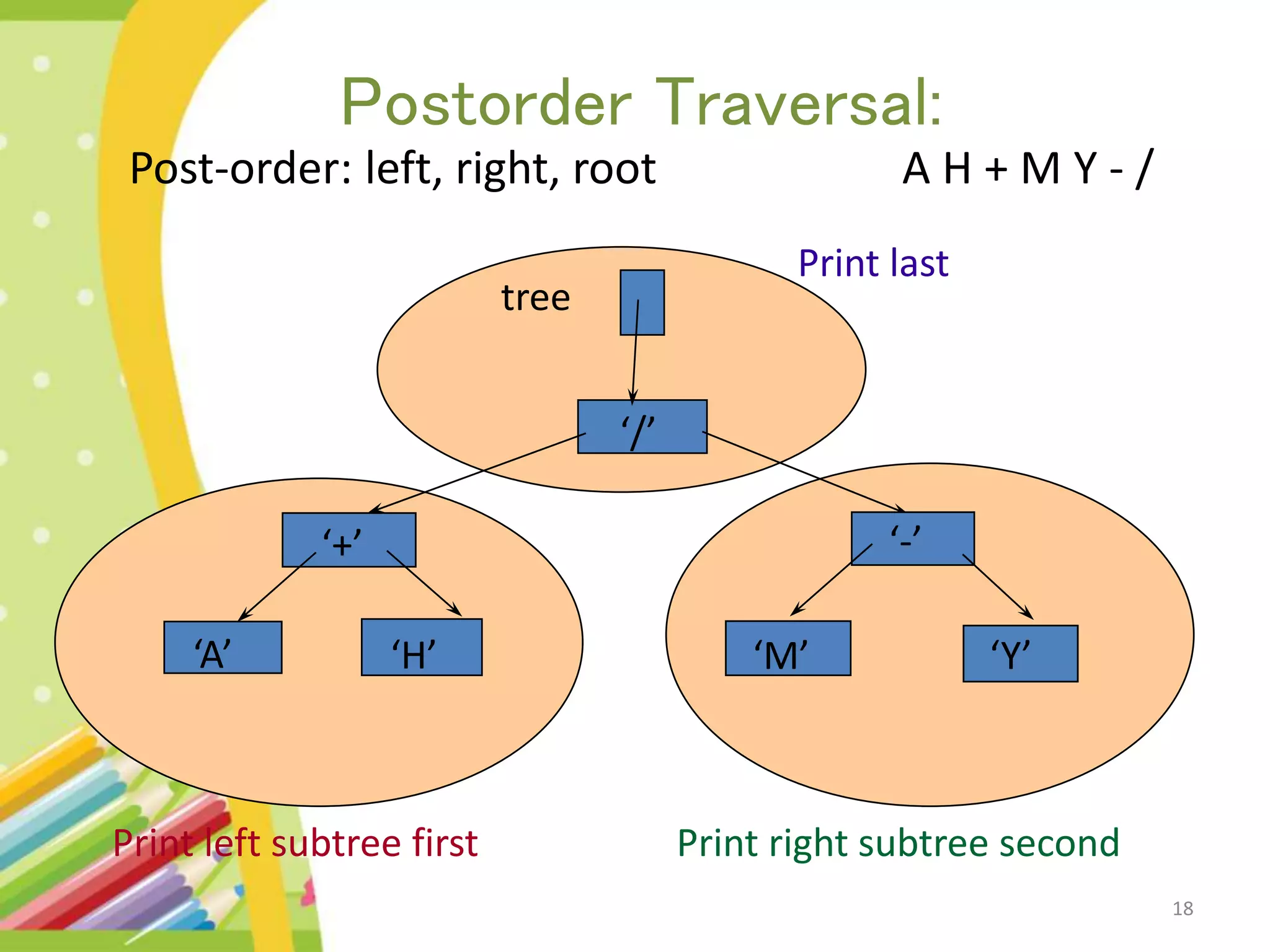 Postorder Traversal:

Post-order: left, right, root

A H + M Y - /

Print last

tree

‘/’

‘+’

‘-’

‘A’

‘H’

‘M’

‘Y’

Print left subtree first

Print right subtree second

18